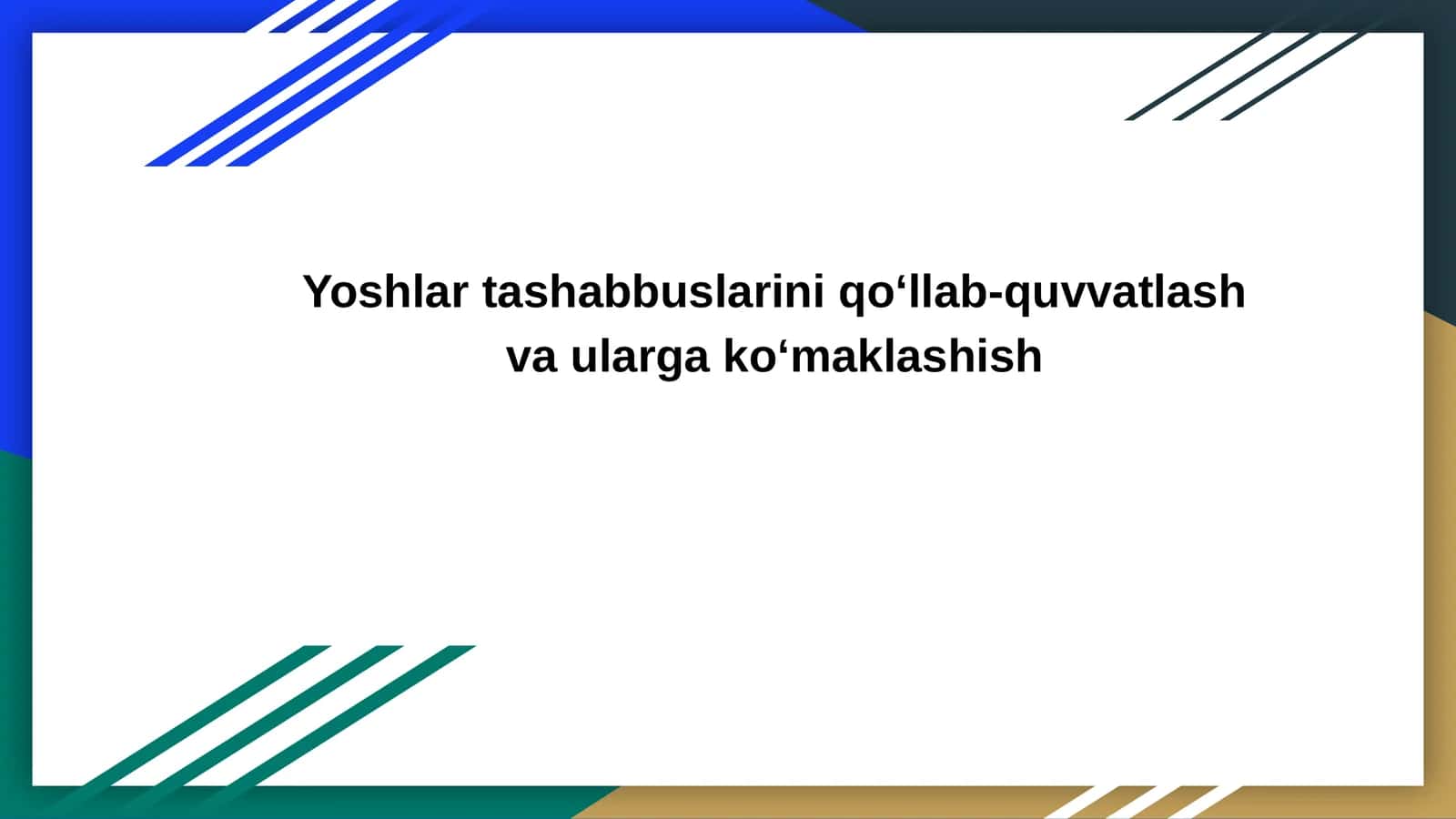 Yoshlar tashabbuslarini qo‘llab-quvvatlash va ularga ko‘maklashish